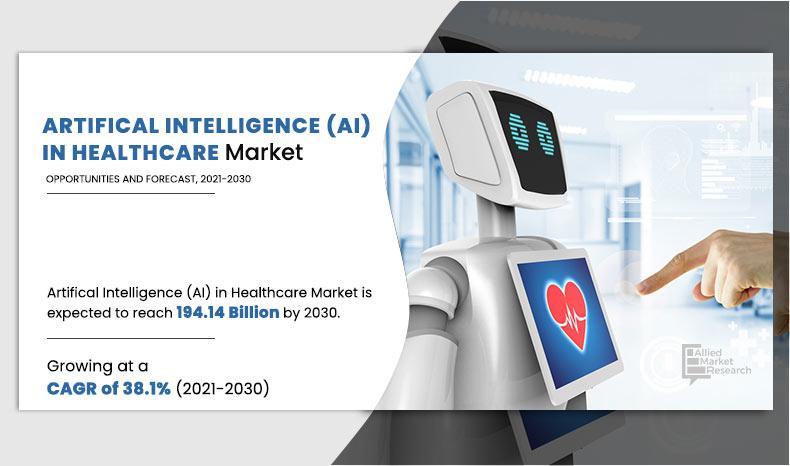 ARTIFICAL INTELLIGENCE (AI) IN HEALTHCARE Market

OPPORTUNITIES AND FORECAST, 2021-2030

Artifical Intelligence (AI) in Healthcare Market is expected to reach 194.14 Billion by 2030.

Growing at a CAGR of 38.1% (2021-2030)

Allied Market Research